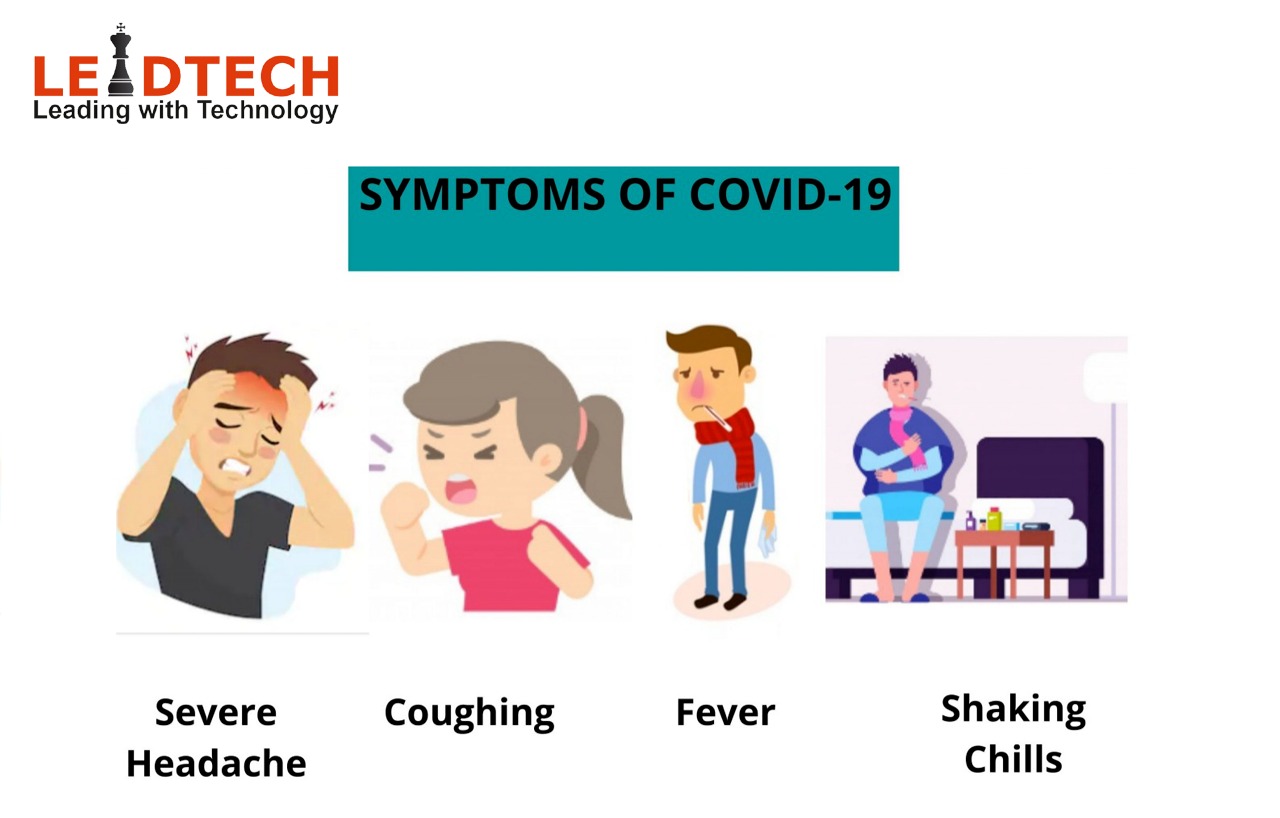 LEADTECH
Leading with Technology

SYMPTOMS OF COVID-19

Severe Headache

Coughing

Fever

Shaking Chills